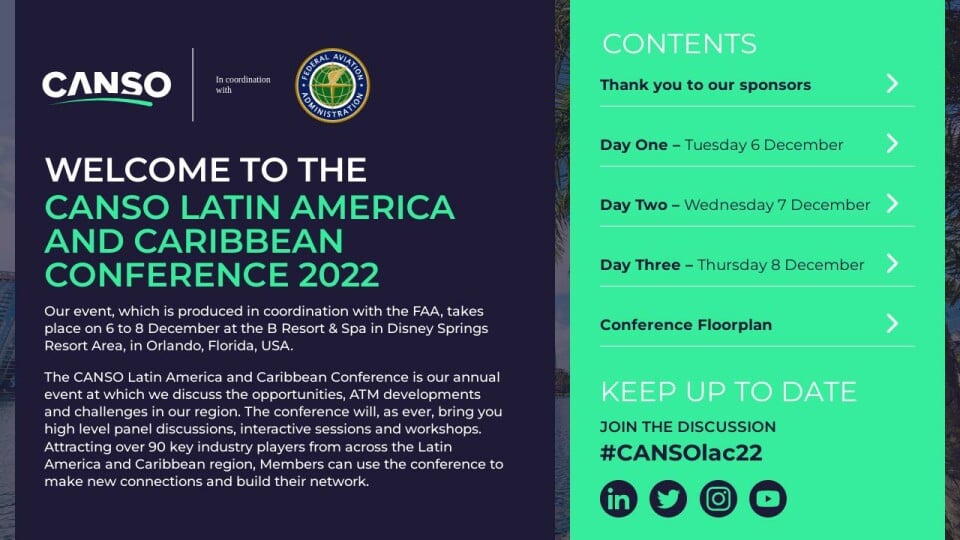 CANSO

In coordination with

FEDERAL AVIATION ADMINISTRATION

WELCOME TO THE
CANSO LATIN AMERICA AND CARIBBEAN CONFERENCE 2022

Our event, which is produced in coordination with the FAA, takes place on 6 to 8 December at the B Resort & Spa in Disney Springs Resort Area, in Orlando, Florida, USA.

The CANSO Latin America and Caribbean Conference is our annual event at which we discuss the opportunities, ATM developments and challenges in our region. The conference will, as ever, bring you high level panel discussions, interactive sessions and workshops. Attracting over 90 key industry players from across the Latin America and Caribbean region, Members can use the conference to make new connections and build their network.

CONTENTS

Thank you to our sponsors

Day One – Tuesday 6 December

Day Two – Wednesday 7 December

Day Three – Thursday 8 December

Conference Floorplan

KEEP UP TO DATE

JOIN THE DISCUSSION
#CANSOlac22